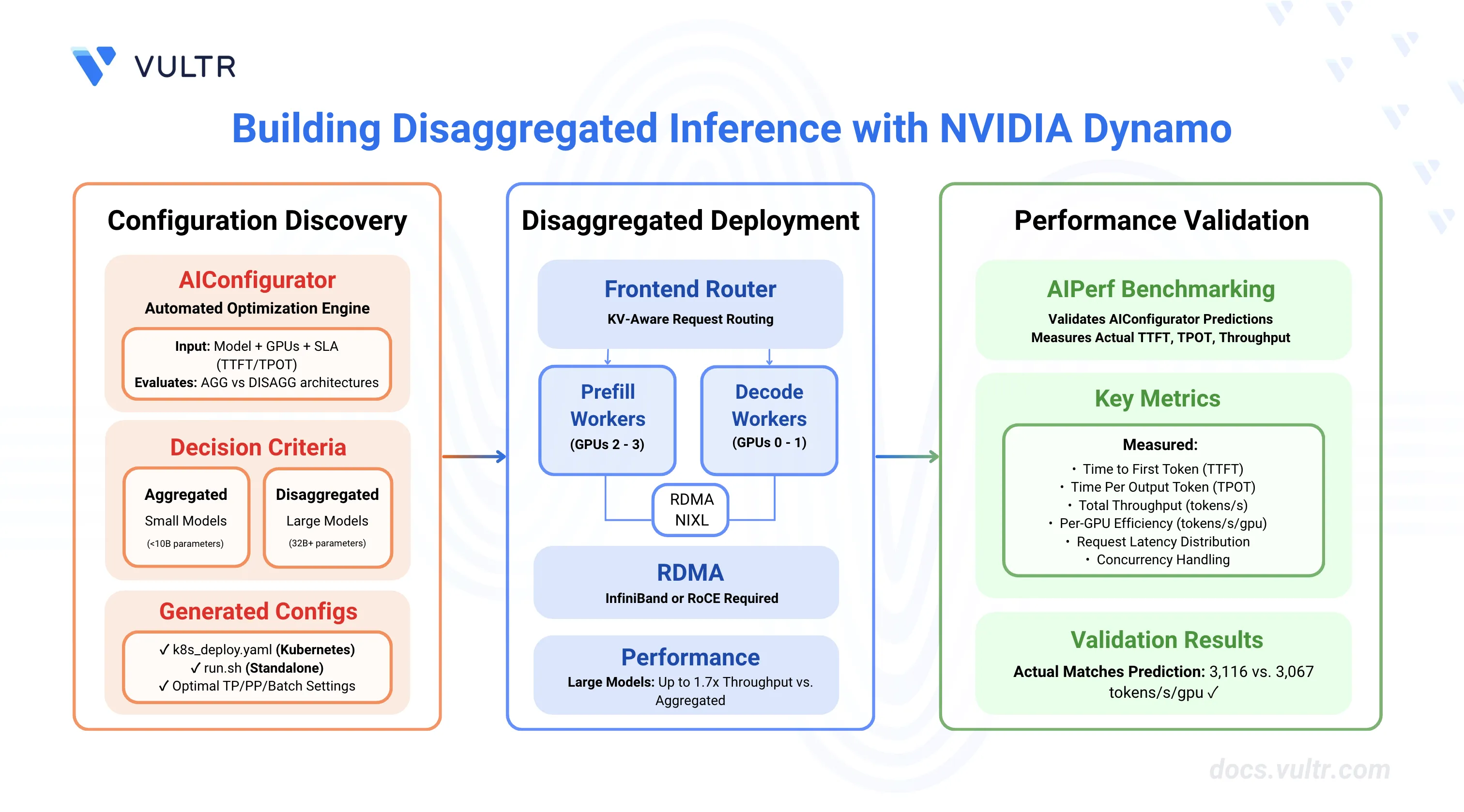 VULTR

Building Disaggregated Inference with NVIDIA Dynamo

Configuration Discovery

AIConfigurator
Automated Optimization Engine

Input: Model + GPUs + SLA (TTFT/TPOT)
Evaluates: AGG vs DISAGG architectures

Decision Criteria

Aggregated
Small Models
(<10B parameters)

Disaggregated
Large Models
(32B+ parameters)

Generated Configs

✓ k8s_deploy.yaml (Kubernetes)
✓ run.sh (Standalone)
✓ Optimal TP/PP/Batch Settings

Disaggregated Deployment

Frontend Router
KV-Aware Request Routing

Prefill Workers
(GPUs 2 - 3)

Decode Workers
(GPUs 0 - 1)

RDMA
NIXL

RDMA
InfiniBand or RoCE Required

Performance
Large Models: Up to 1.7x Throughput vs. Aggregated

Performance Validation

AIPerf Benchmarking
Validates AIConfigurator Predictions
Measures Actual TTFT, TPOT, Throughput

Key Metrics

Measured:
• Time to First Token (TTFT)
• Time Per Output Token (TPOT)
• Total Throughput (tokens/s)
• Per-GPU Efficiency (tokens/s/gpu)
• Request Latency Distribution
• Concurrency Handling

Validation Results
Actual Matches Prediction: 3,116 vs. 3,067 tokens/s/gpu ✓

docs.vultr.com